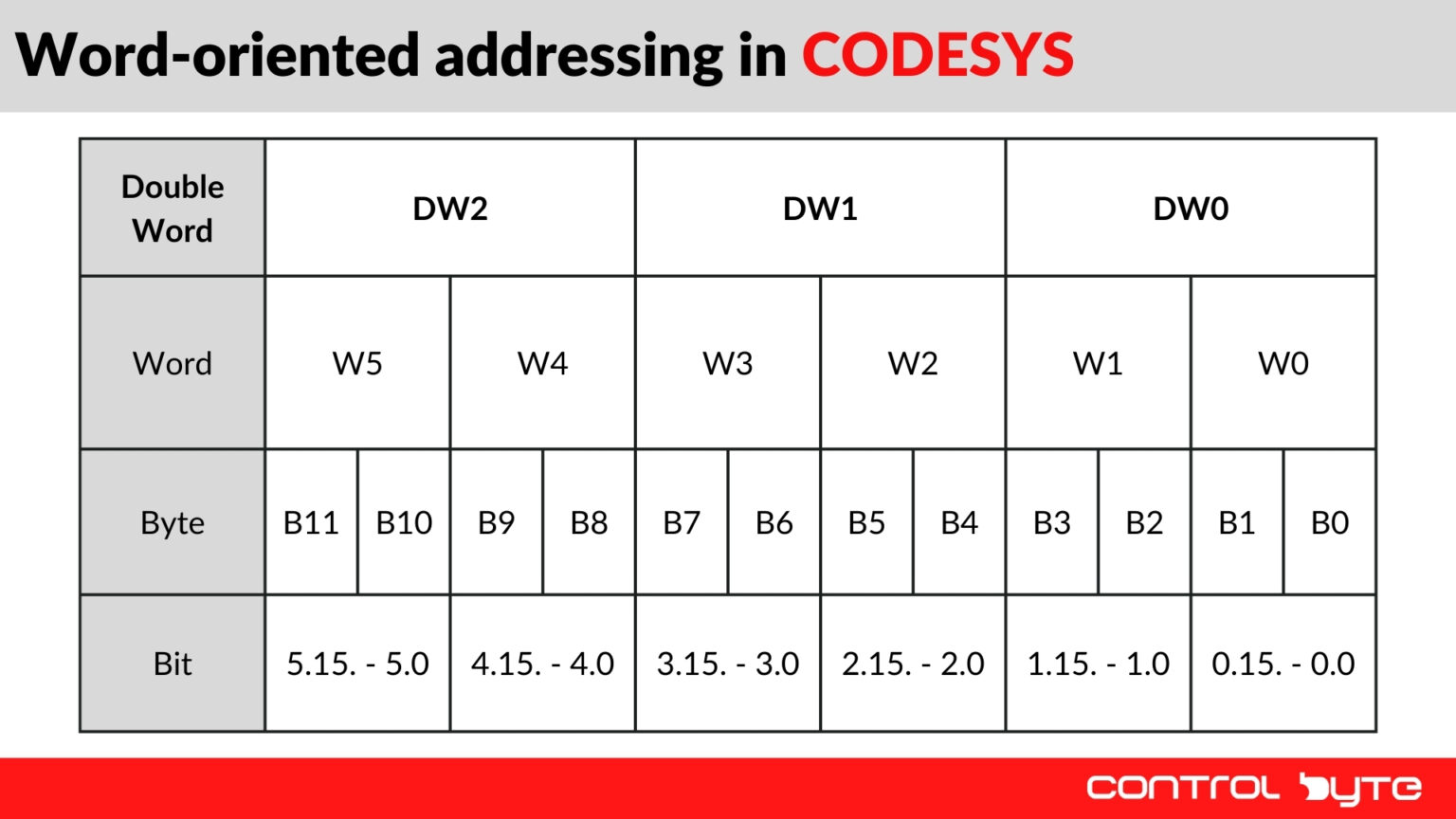 Word-oriented addressing in CODESYS

| Double Word | DW2 | | | | DW1 | | | | DW0 | | | |
|---|---|---|---|---|---|---|---|---|---|---|---|---|
| Word | W5 | | W4 | | W3 | | W2 | | W1 | | W0 | |
| Byte | B11 | B10 | B9 | B8 | B7 | B6 | B5 | B4 | B3 | B2 | B1 | B0 |
| Bit | 5.15. - 5.0 | | 4.15. - 4.0 | | 3.15. - 3.0 | | 2.15. - 2.0 | | 1.15. - 1.0 | | 0.15. - 0.0 | |

CONTROL BYTE